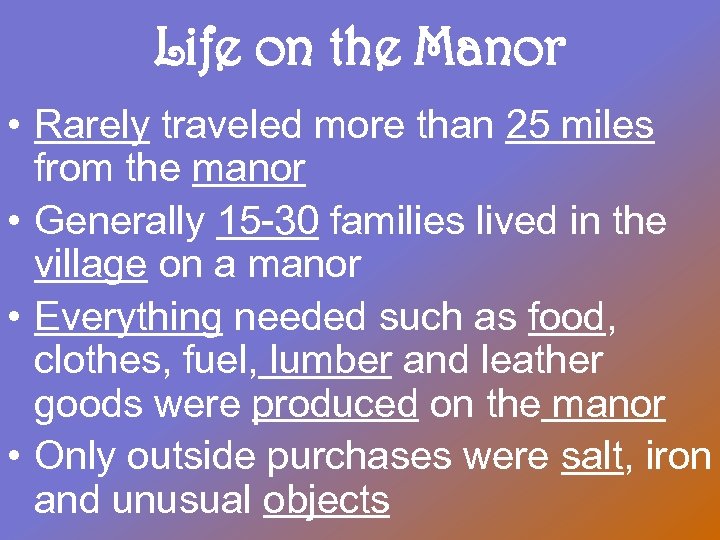 Life on the Manor

• Rarely traveled more than 25 miles from the manor
• Generally 15-30 families lived in the village on a manor
• Everything needed such as food, clothes, fuel, lumber and leather goods were produced on the manor
• Only outside purchases were salt, iron and unusual objects